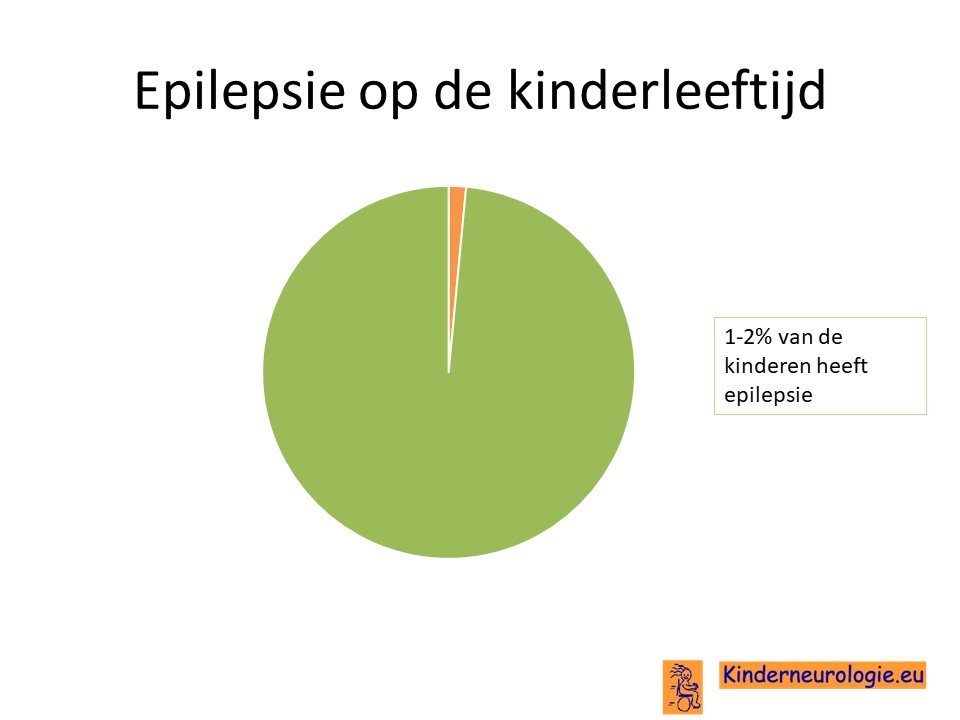 Epilepsie op de kinderleeftijd

1-2% van de kinderen heeft epilepsie

Kinderneurologie.eu